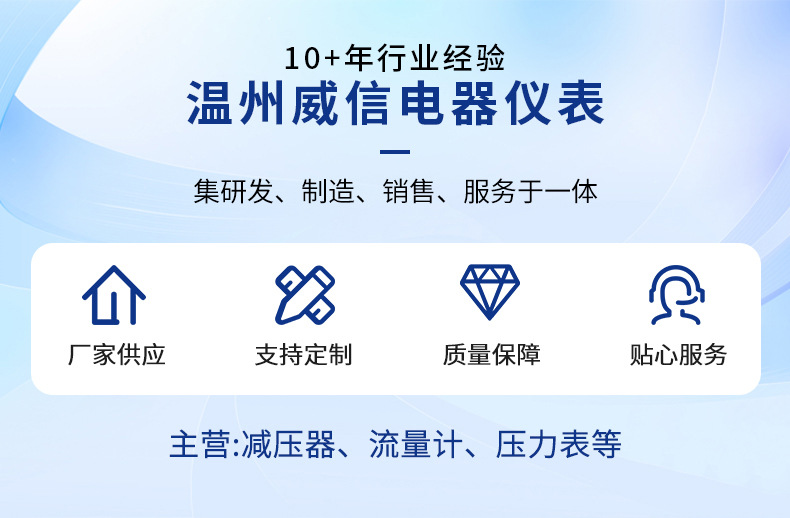 10+年行业经验
温州威信电器仪表

集研发、制造、销售、服务于一体

厂家供应

支持定制

质量保障

贴心服务

主营:减压器、流量计、压力表等